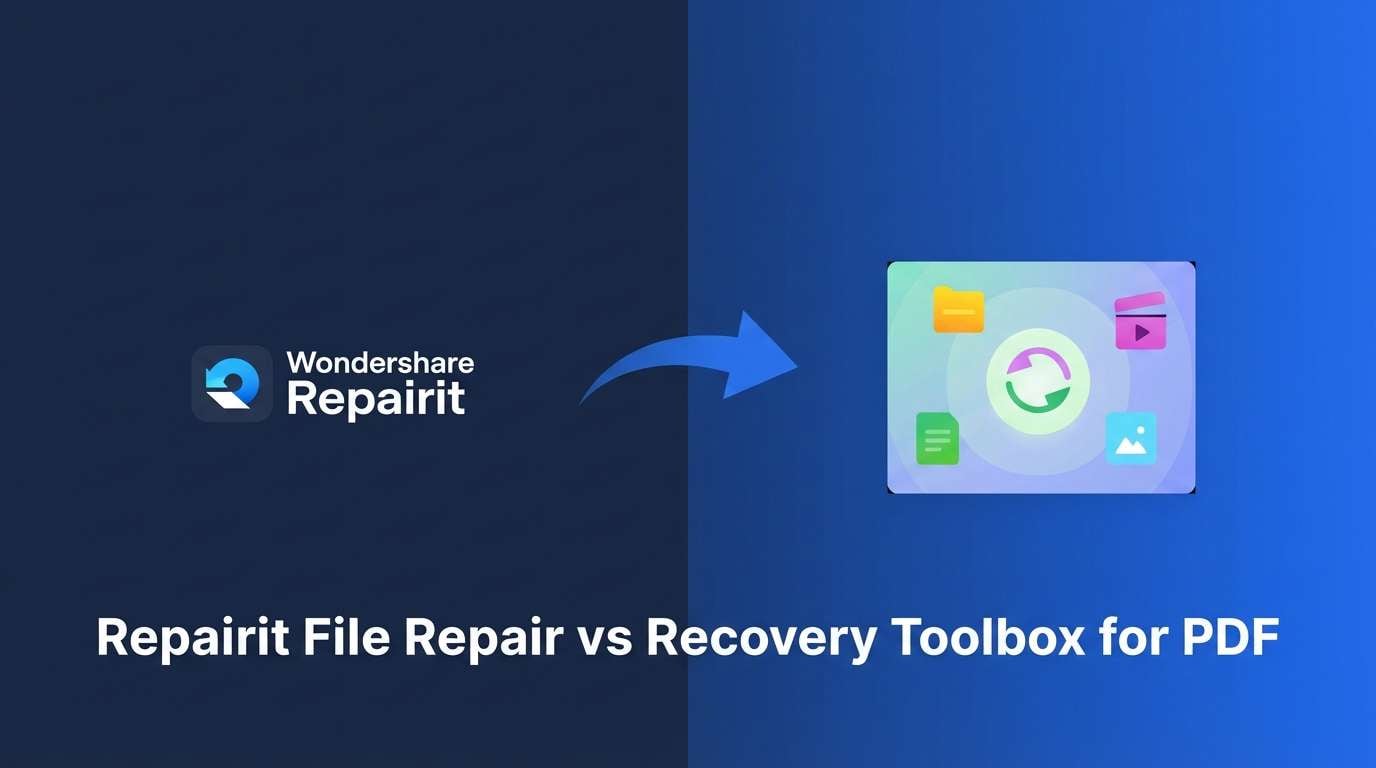 Wondershare
Repairit

Repairit File Repair vs Recovery Toolbox for PDF